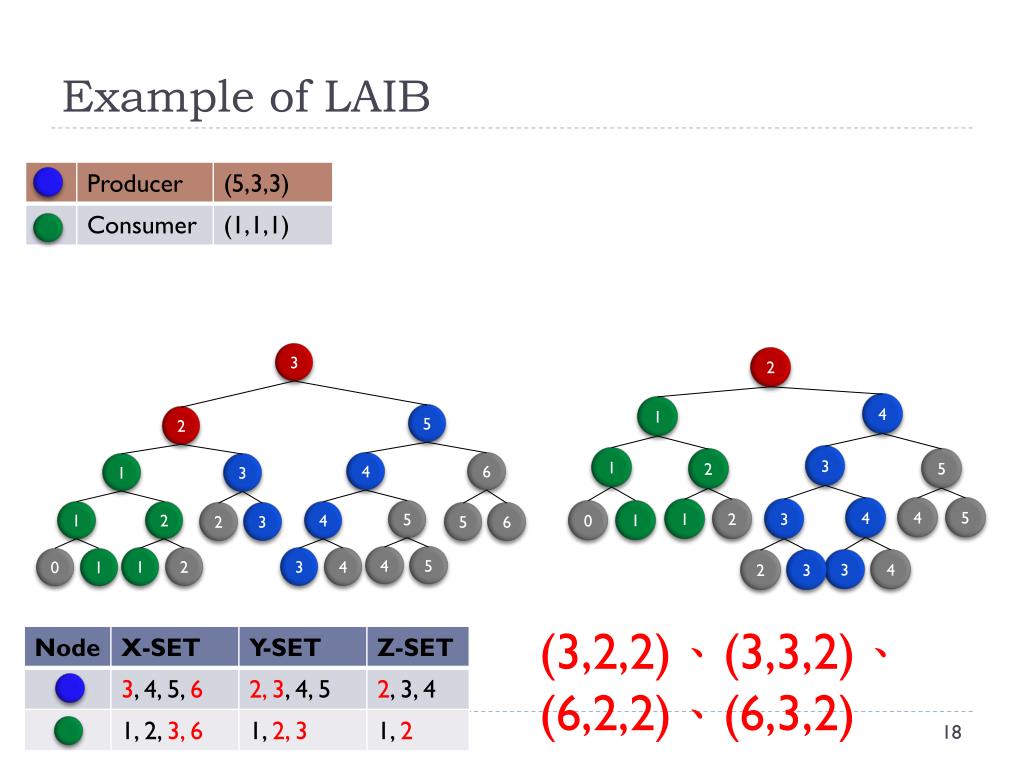 Example of LAIB

| | Producer | (5,3,3) |
|---|---|---|
| | Consumer | (1,1,1) |

3
2 5
1 3 4 6
1 2 2 3 4 5 5 6
0 1 1 2 3 4 4 5

2
1 4
1 2 3 5
0 1 1 2 3 4 4 5
2 3 3 4

| Node | X-SET | Y-SET | Z-SET |
|---|---|---|---|
| | 3, 4, 5, 6 | 2, 3, 4, 5 | 2, 3, 4 |
| | 1, 2, 3, 6 | 1, 2, 3 | 1, 2 |

(3,2,2)、(3,3,2)、(6,2,2)、(6,3,2)

18